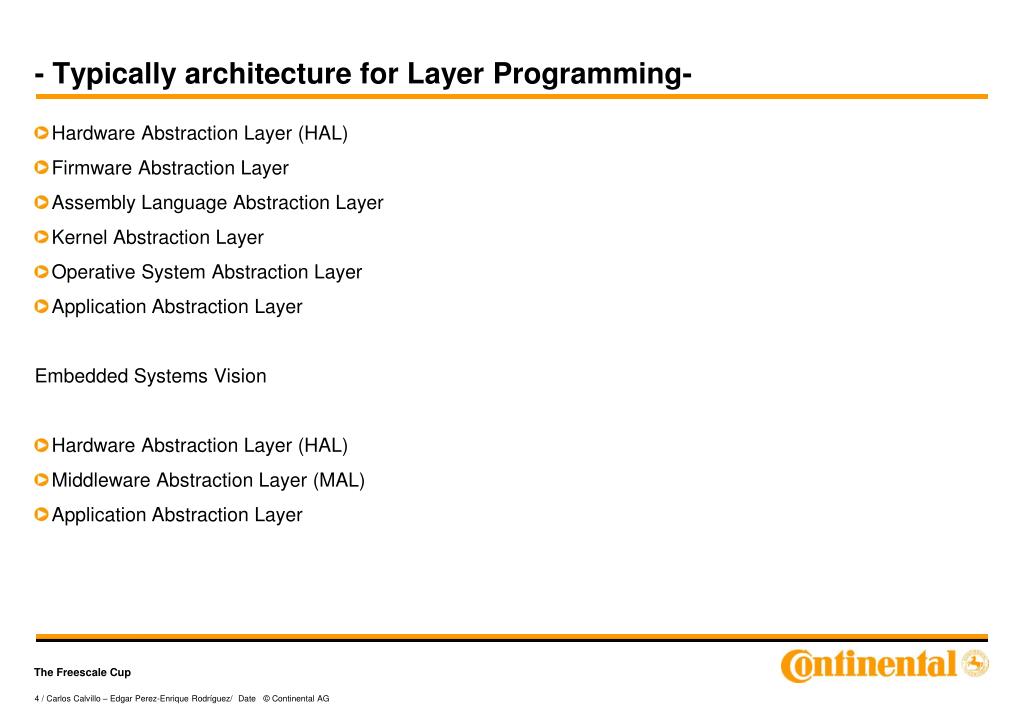 - Typically architecture for Layer Programming-

Hardware Abstraction Layer (HAL)
Firmware Abstraction Layer
Assembly Language Abstraction Layer
Kernel Abstraction Layer
Operative System Abstraction Layer
Application Abstraction Layer

Embedded Systems Vision

Hardware Abstraction Layer (HAL)
Middleware Abstraction Layer (MAL)
Application Abstraction Layer

The Freescale Cup

4 / Carlos Calvillo – Edgar Perez-Enrique Rodríguez/ Date © Continental AG

Continental